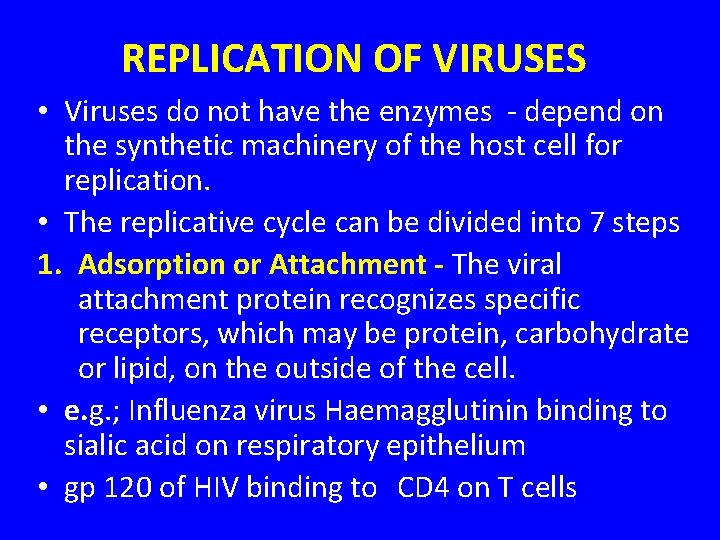 REPLICATION OF VIRUSES

• Viruses do not have the enzymes - depend on the synthetic machinery of the host cell for replication.

• The replicative cycle can be divided into 7 steps

1. Adsorption or Attachment - The viral attachment protein recognizes specific receptors, which may be protein, carbohydrate or lipid, on the outside of the cell.

• e.g.; Influenza virus Haemagglutinin binding to sialic acid on respiratory epithelium

• gp 120 of HIV binding to CD4 on T cells